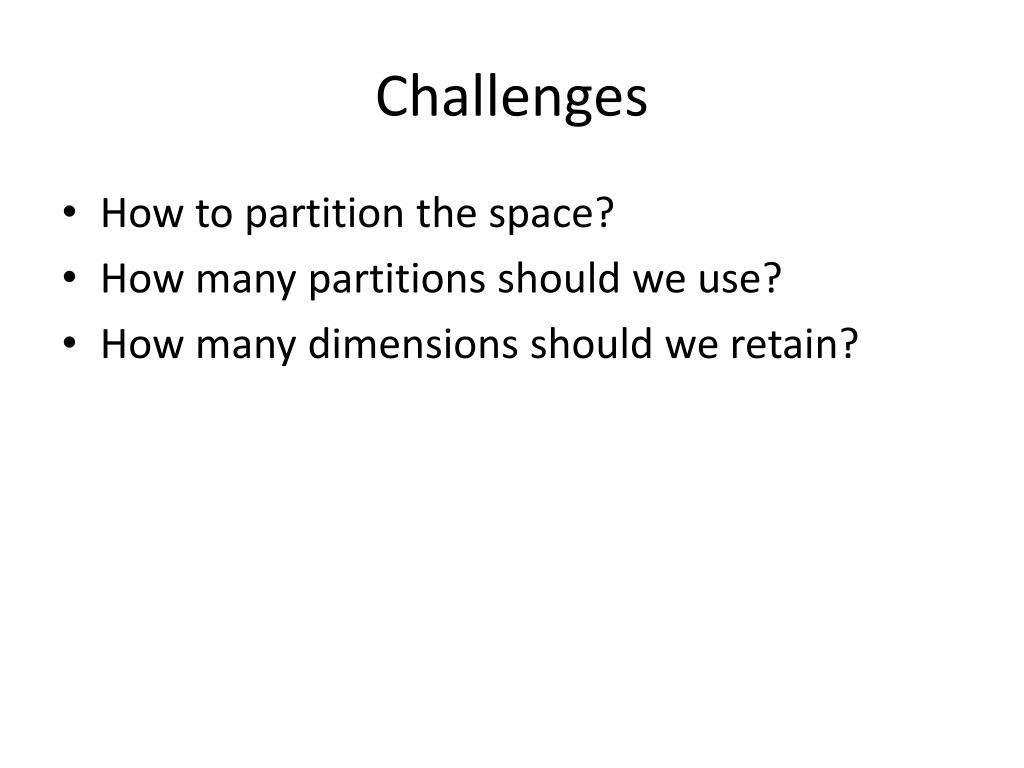 Challenges

• How to partition the space?
• How many partitions should we use?
• How many dimensions should we retain?